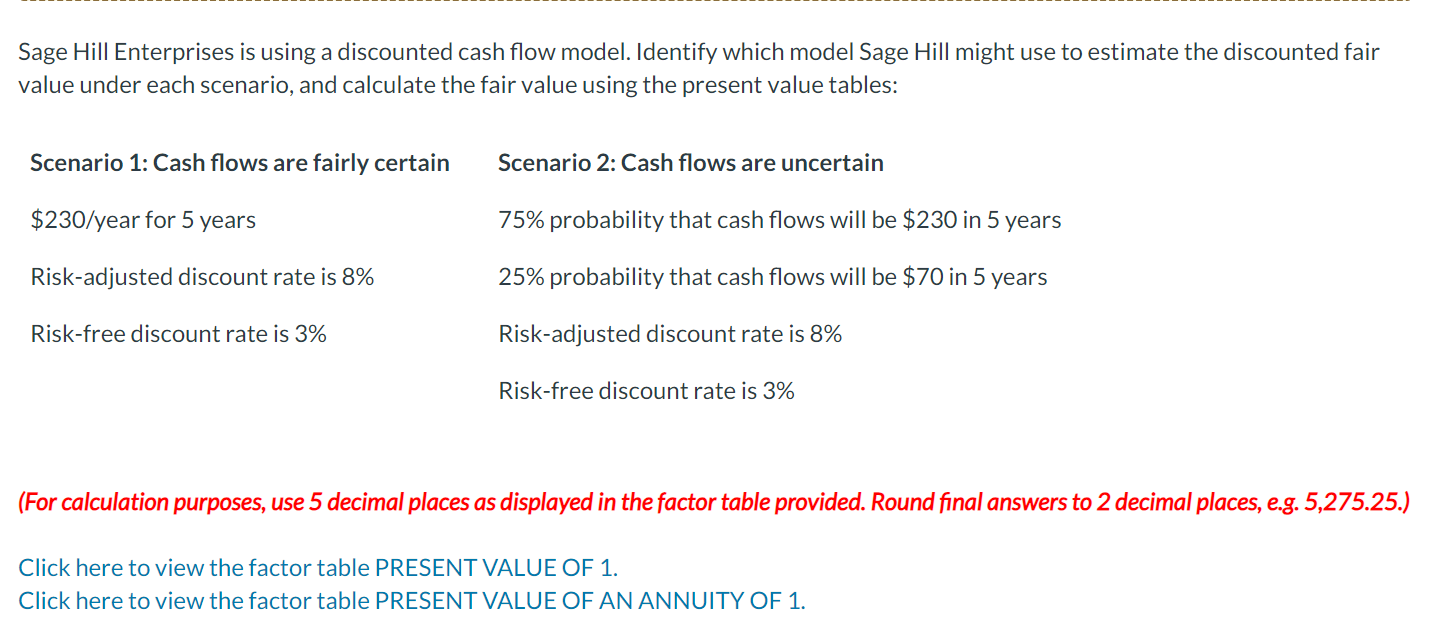 Sage Hill Enterprises is using a discounted cash flow model. Identify which model Sage Hill might use to estimate the discounted fair value under each scenario, and calculate the fair value using the present value tables:

| Scenario 1: Cash flows are fairly certain | Scenario 2: Cash flows are uncertain |
|---|---|
| \$230/year for 5 years | 75% probability that cash flows will be \$230 in 5 years |
| Risk-adjusted discount rate is 8% | 25% probability that cash flows will be \$70 in 5 years |
| Risk-free discount rate is 3% | Risk-adjusted discount rate is 8% |
| | Risk-free discount rate is 3% |

(For calculation purposes, use 5 decimal places as displayed in the factor table provided. Round final answers to 2 decimal places, e.g. 5,275.25.)

Click here to view the factor table PRESENT VALUE OF 1.
Click here to view the factor table PRESENT VALUE OF AN ANNUITY OF 1.